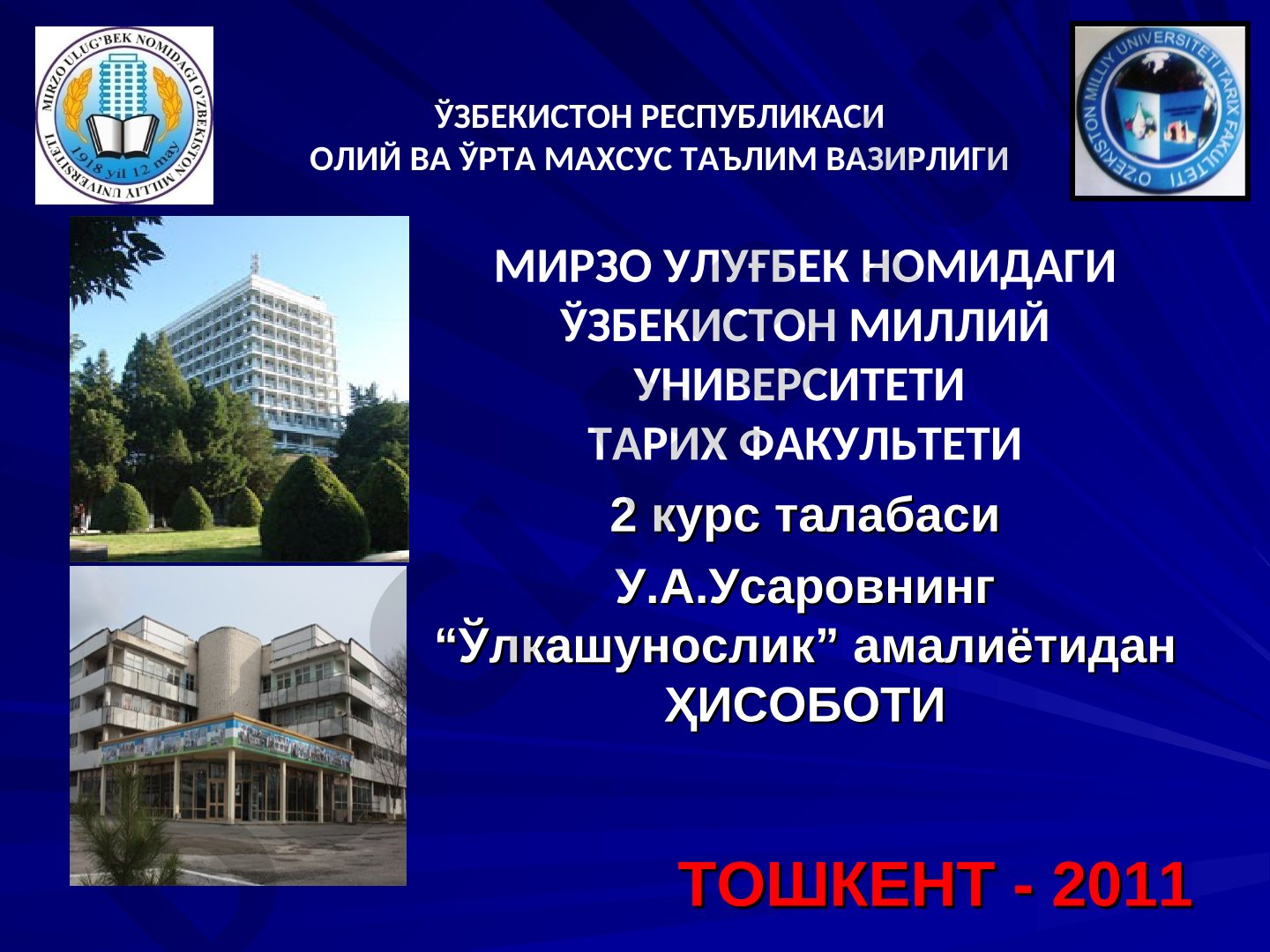 MIRZO ULUG'BEK NOMIDAGI O'ZBEKISTON MILLIY UNIVERSITETI
1918 yil 12 may

ЎЗБЕКИСТОН РЕСПУБЛИКАСИ
ОЛИЙ ВА ЎРТА МАХСУС ТАЪЛИМ ВАЗИРЛИГИ

O'ZBEKISTON MILLIY UNIVERSITETI TARIX FAKULTETI

МИРЗО УЛУҒБЕК НОМИДАГИ ЎЗБЕКИСТОН МИЛЛИЙ УНИВЕРСИТЕТИ
ТАРИХ ФАКУЛЬТЕТИ

2 курс талабаси

У.А.Усаровнинг
“Ўлкашунослик” амалиётидан
ҲИСОБОТИ

ТОШКЕНТ - 2011